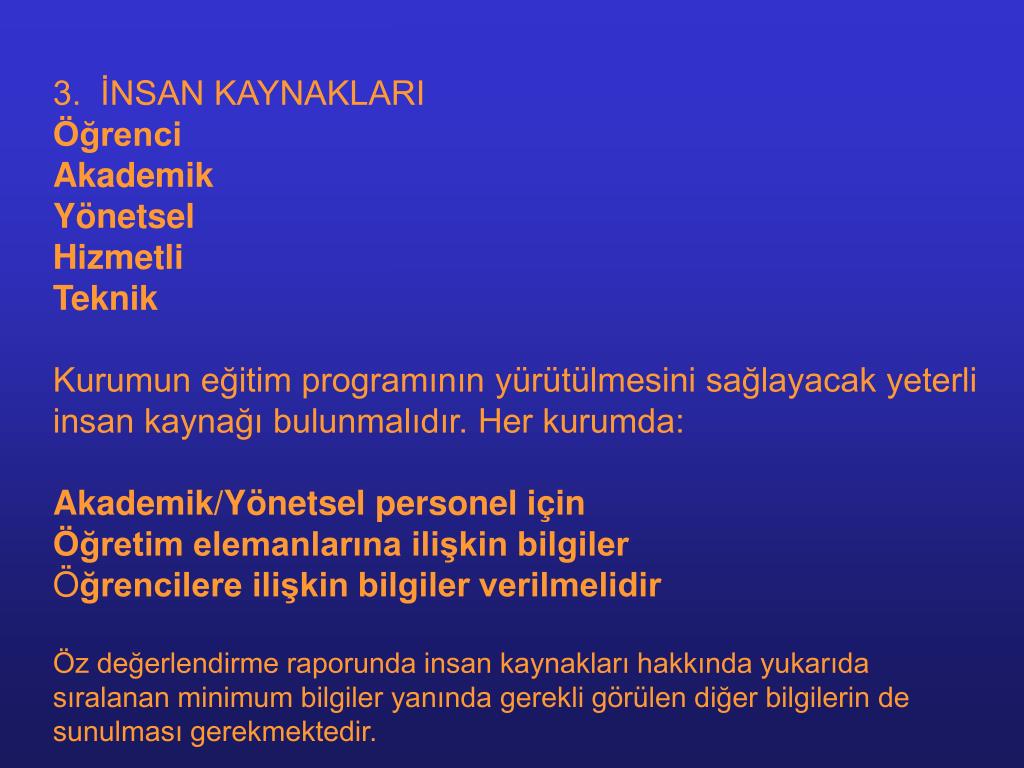 3. İNSAN KAYNAKLARI
Öğrenci
Akademik
Yönetsel
Hizmetli
Teknik

Kurumun eğitim programının yürütülmesini sağlayacak yeterli insan kaynağı bulunmalıdır. Her kurumda:

Akademik/Yönetsel personel için
Öğretim elemanlarına ilişkin bilgiler
Öğrencilere ilişkin bilgiler verilmelidir

Öz değerlendirme raporunda insan kaynakları hakkında yukarıda sıralanan minimum bilgiler yanında gerekli görülen diğer bilgilerin de sunulması gerekmektedir.